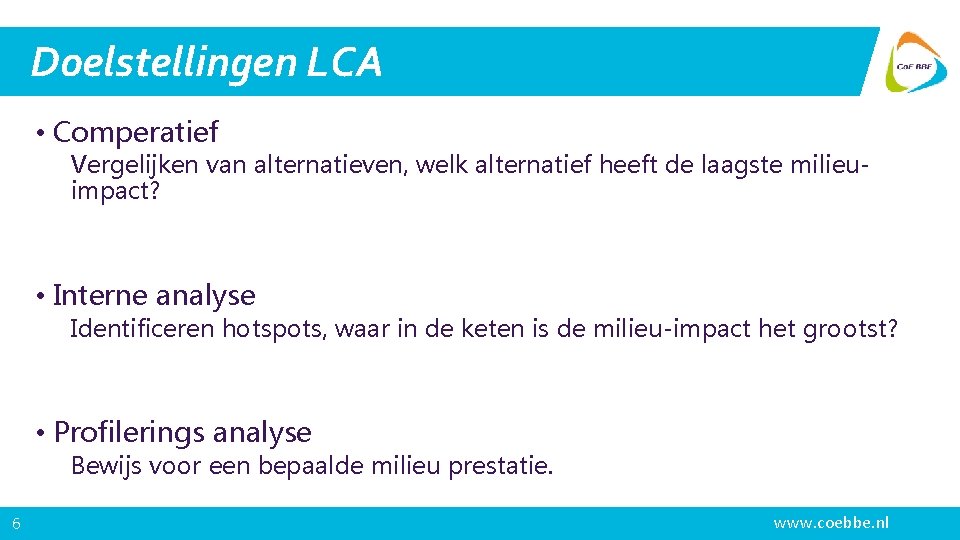 Doelstellingen LCA

CoE BBE

• Comperatief

Vergelijken van alternatieven, welk alternatief heeft de laagste milieu-impact?

• Interne analyse

Identificeren hotspots, waar in de keten is de milieu-impact het grootst?

• Profilerings analyse

Bewijs voor een bepaalde milieu prestatie.

6

www.coebbe.nl